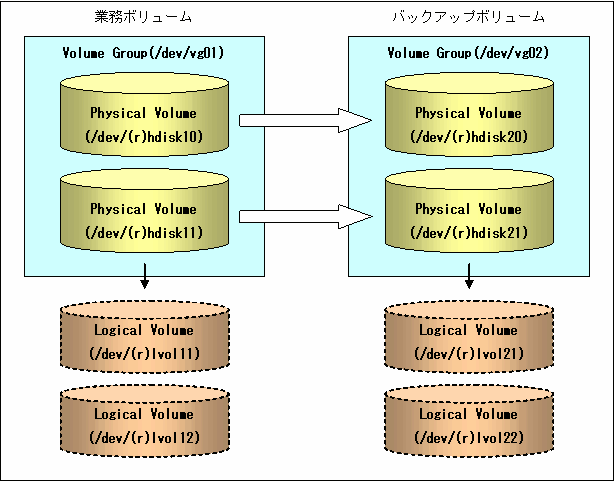 業務ボリューム

Volume Group(/dev/vg01)

Physical Volume
(/dev/(r)hdisk10)

Physical Volume
(/dev/(r)hdisk11)

Logical Volume
(/dev/(r)lvol11)

Logical Volume
(/dev/(r)lvol12)

バックアップボリューム

Volume Group(/dev/vg02)

Physical Volume
(/dev/(r)hdisk20)

Physical Volume
(/dev/(r)hdisk21)

Logical Volume
(/dev/(r)lvol21)

Logical Volume
(/dev/(r)lvol22)